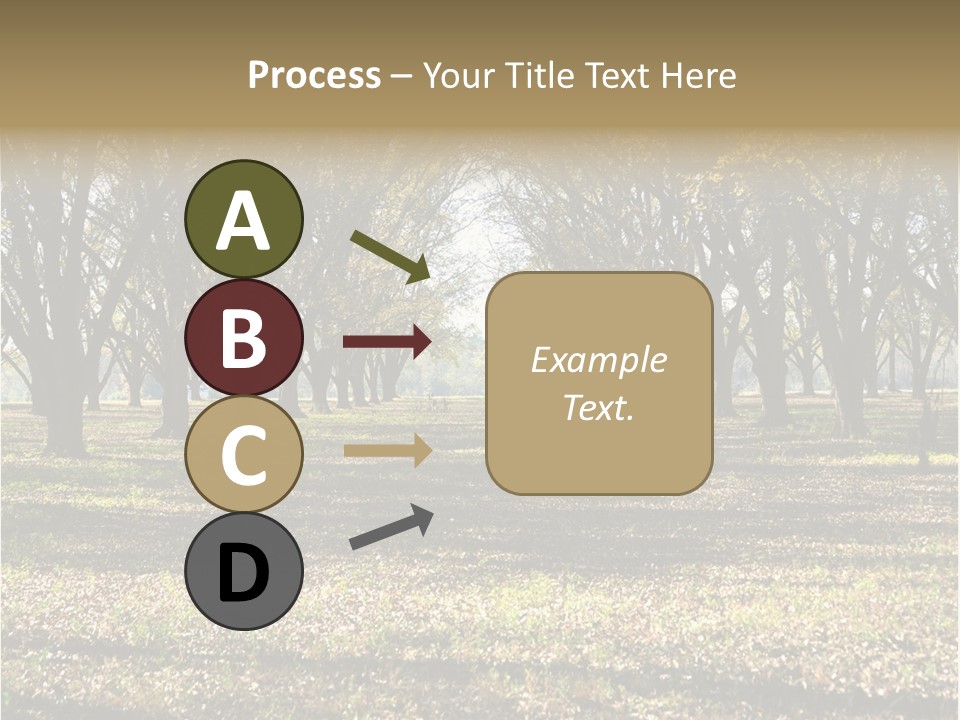 Process – Your Title Text Here

A

B

C

D

Example Text.